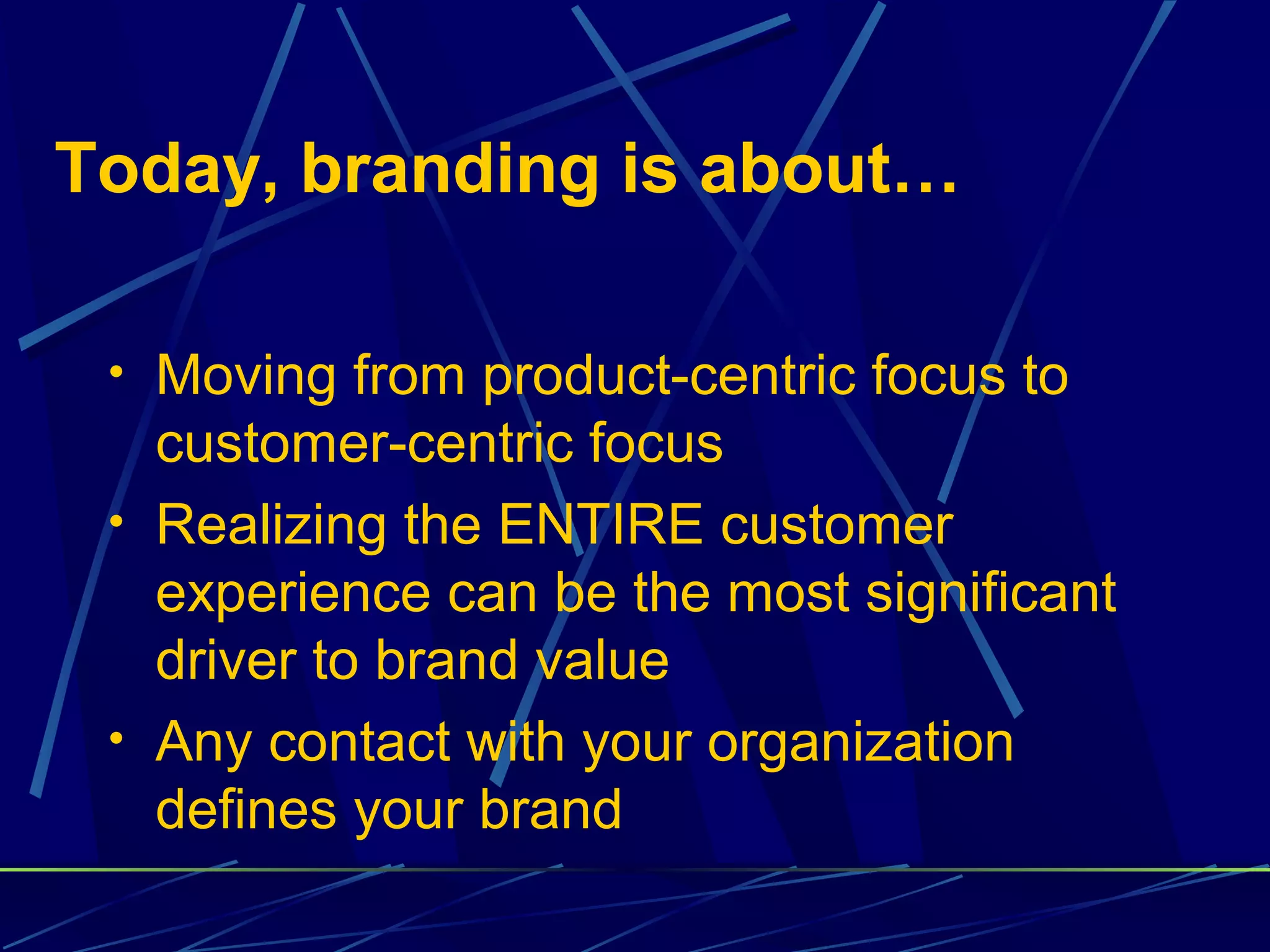 Today, branding is about…

• Moving from product-centric focus to customer-centric focus
• Realizing the ENTIRE customer experience can be the most significant driver to brand value
• Any contact with your organization defines your brand